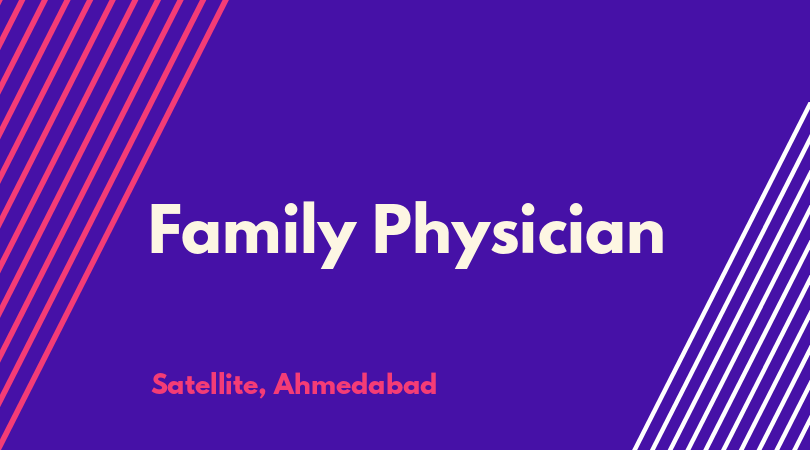 Family Physician

Satellite, Ahmedabad